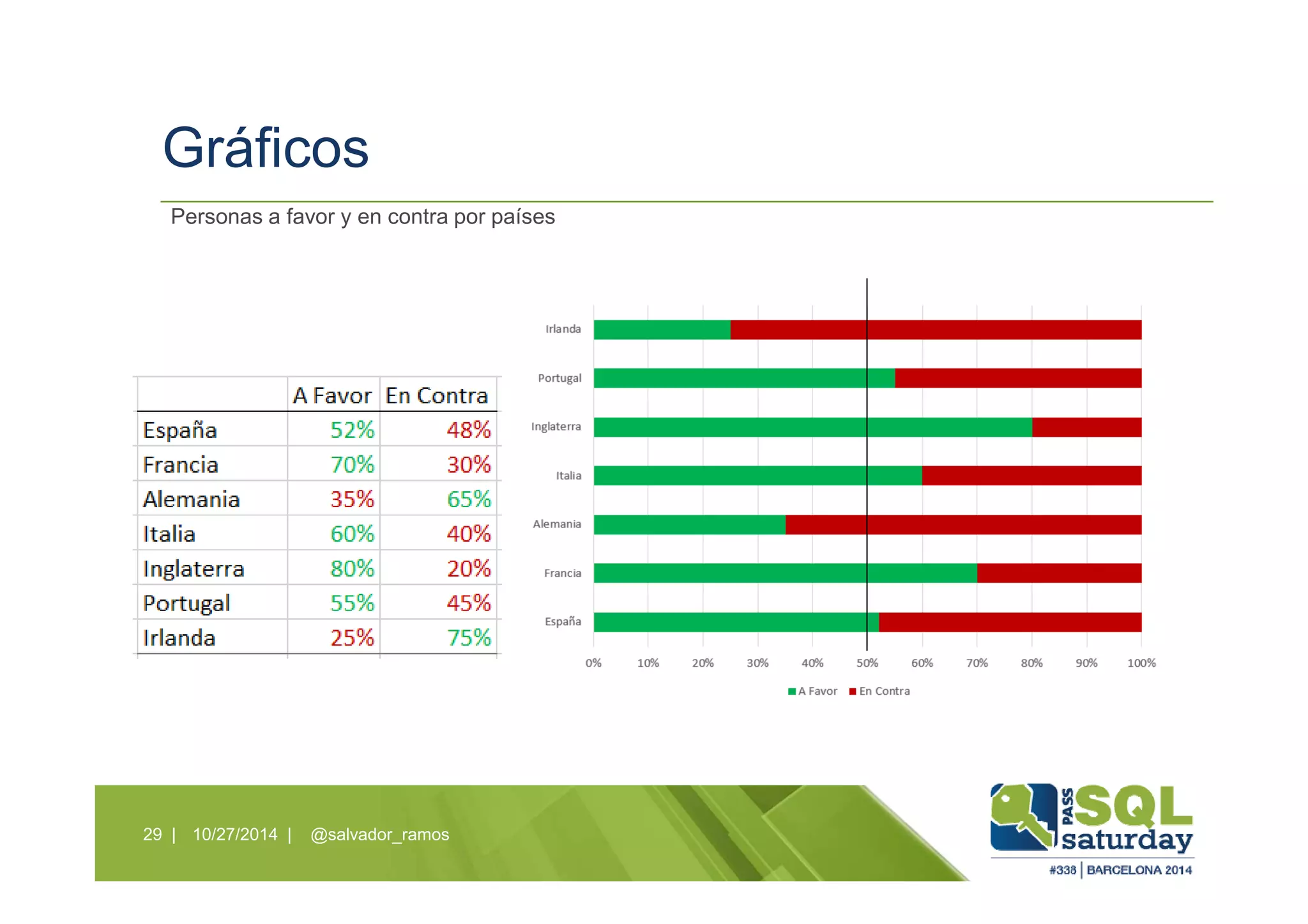 Gráficos

Personas a favor y en contra por países

| | A Favor | En Contra |
|---|---|---|
| España | 52% | 48% |
| Francia | 70% | 30% |
| Alemania | 35% | 65% |
| Italia | 60% | 40% |
| Inglaterra | 80% | 20% |
| Portugal | 55% | 45% |
| Irlanda | 25% | 75% |

Irlanda
Portugal
Inglaterra
Italia
Alemania
Francia
España

0% 10% 20% 30% 40% 50% 60% 70% 80% 90% 100%

A Favor En Contra

29 | 10/27/2014 | @salvador_ramos

PASS SQL saturday
#338 | BARCELONA 2014